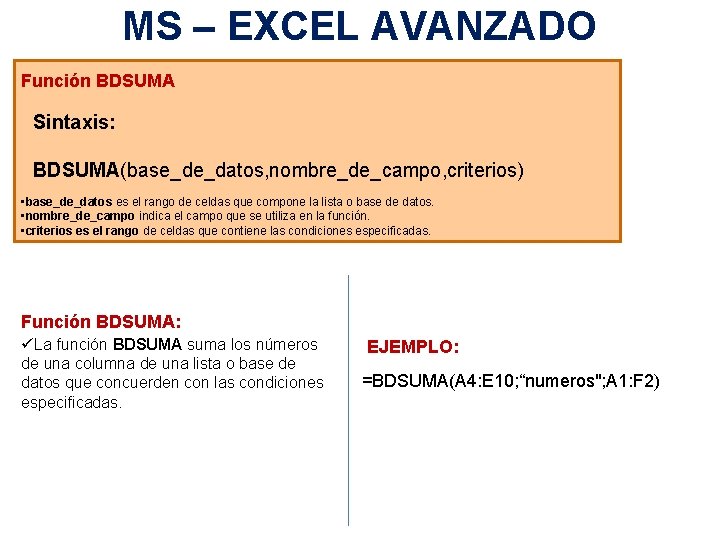 MS – EXCEL AVANZADO

Función BDSUMA

Sintaxis:

BDSUMA(base_de_datos,nombre_de_campo,criterios)

•base_de_datos es el rango de celdas que compone la lista o base de datos.
•nombre_de_campo indica el campo que se utiliza en la función.
•criterios es el rango de celdas que contiene las condiciones especificadas.

Función BDSUMA:
✓La función BDSUMA suma los números de una columna de una lista o base de datos que concuerden con las condiciones especificadas.

EJEMPLO:

=BDSUMA(A4:E10;“numeros";A1:F2)